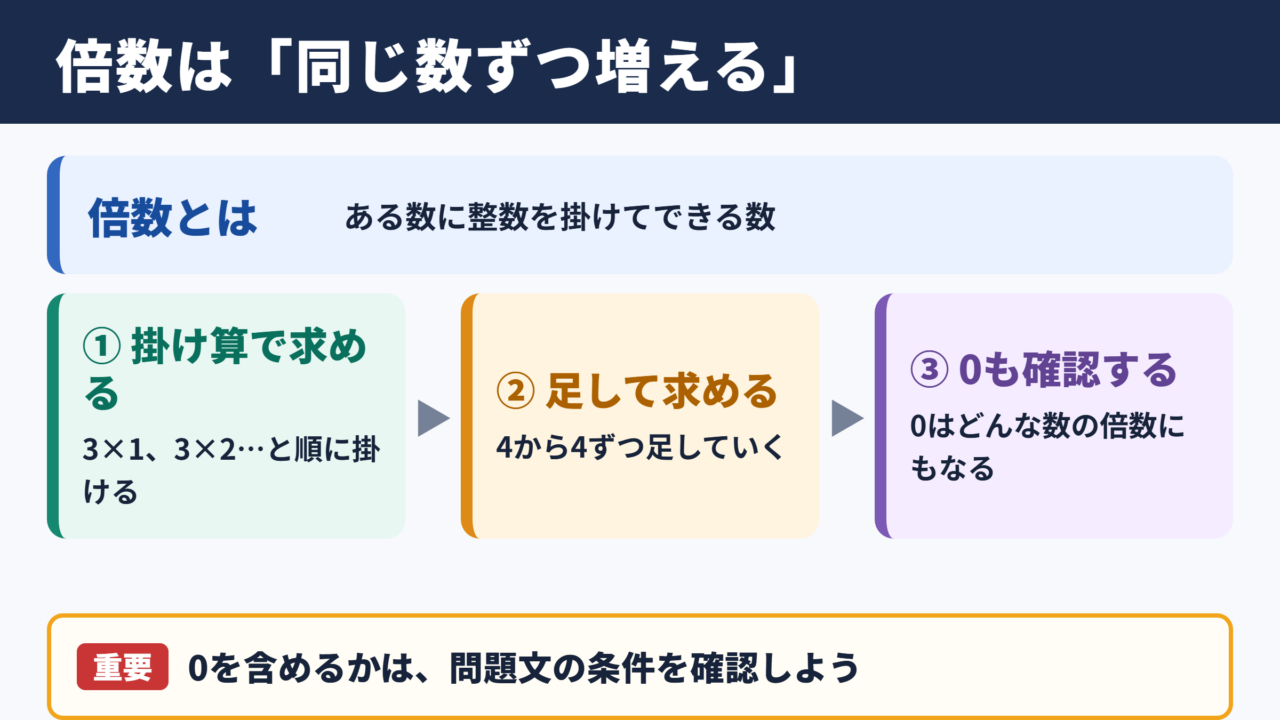 倍数は「同じ数ずつ増える」

倍数とは　ある数に整数を掛けてできる数

① 掛け算で求める
3×1、3×2…と順に掛ける

② 足して求める
4から4ずつ足していく

③ 0も確認する
0はどんな数の倍数にもなる

重要　0を含めるかは、問題文の条件を確認しよう